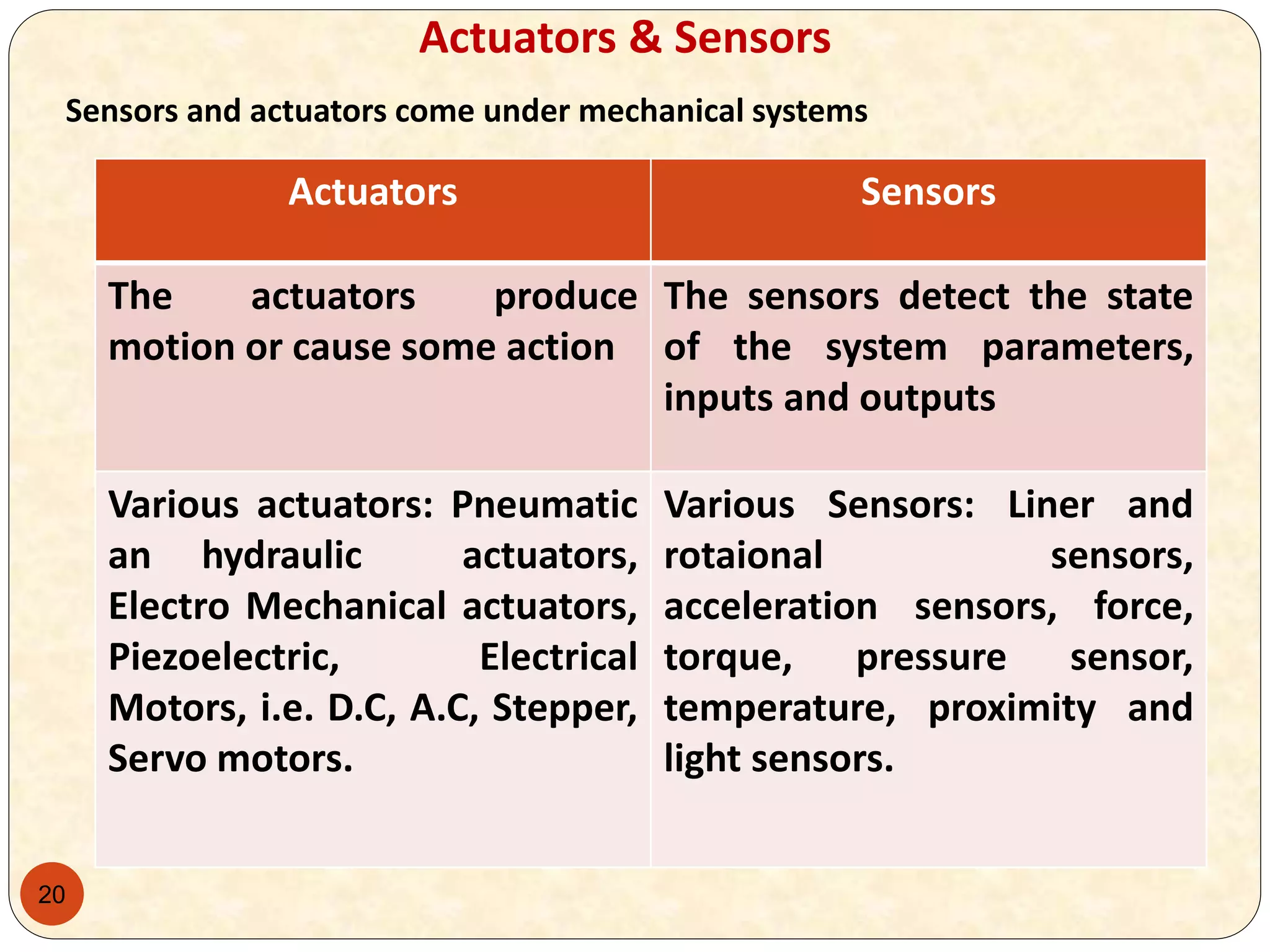 Actuators & Sensors

Sensors and actuators come under mechanical systems

| Actuators | Sensors |
|---|---|
| The actuators produce motion or cause some action | The sensors detect the state of the system parameters, inputs and outputs |
| Various actuators: Pneumatic an hydraulic actuators, Electro Mechanical actuators, Piezoelectric, Electrical Motors, i.e. D.C, A.C, Stepper, Servo motors. | Various Sensors: Liner and rotaional sensors, acceleration sensors, force, torque, pressure sensor, temperature, proximity and light sensors. |

20